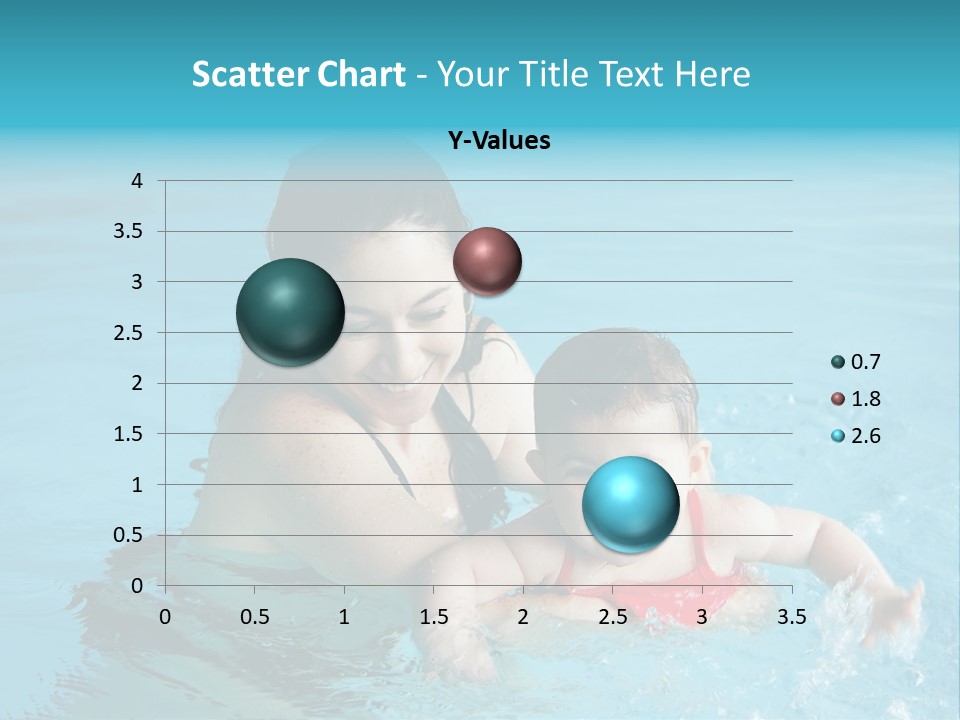 Scatter Chart - Your Title Text Here

Y-Values

4
3.5
3
2.5
2
1.5
1
0.5
0

0 0.5 1 1.5 2 2.5 3 3.5

0.7
1.8
2.6